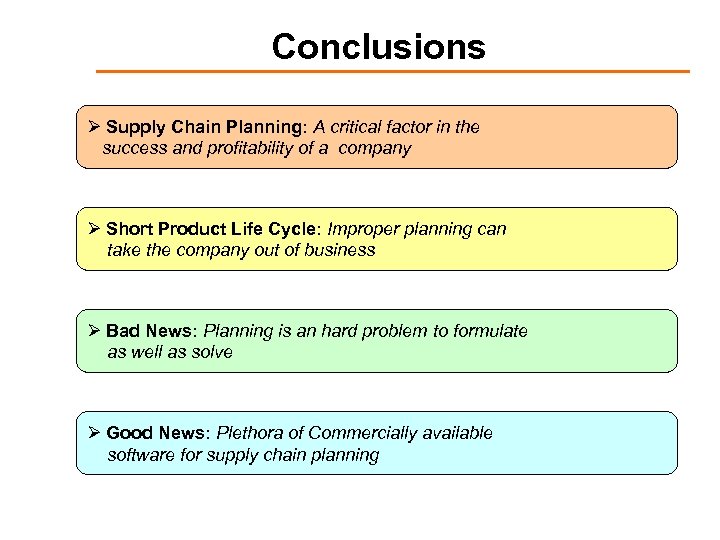 Conclusions

➢ Supply Chain Planning: A critical factor in the success and profitability of a company

➢ Short Product Life Cycle: Improper planning can take the company out of business

➢ Bad News: Planning is an hard problem to formulate as well as solve

➢ Good News: Plethora of Commercially available software for supply chain planning